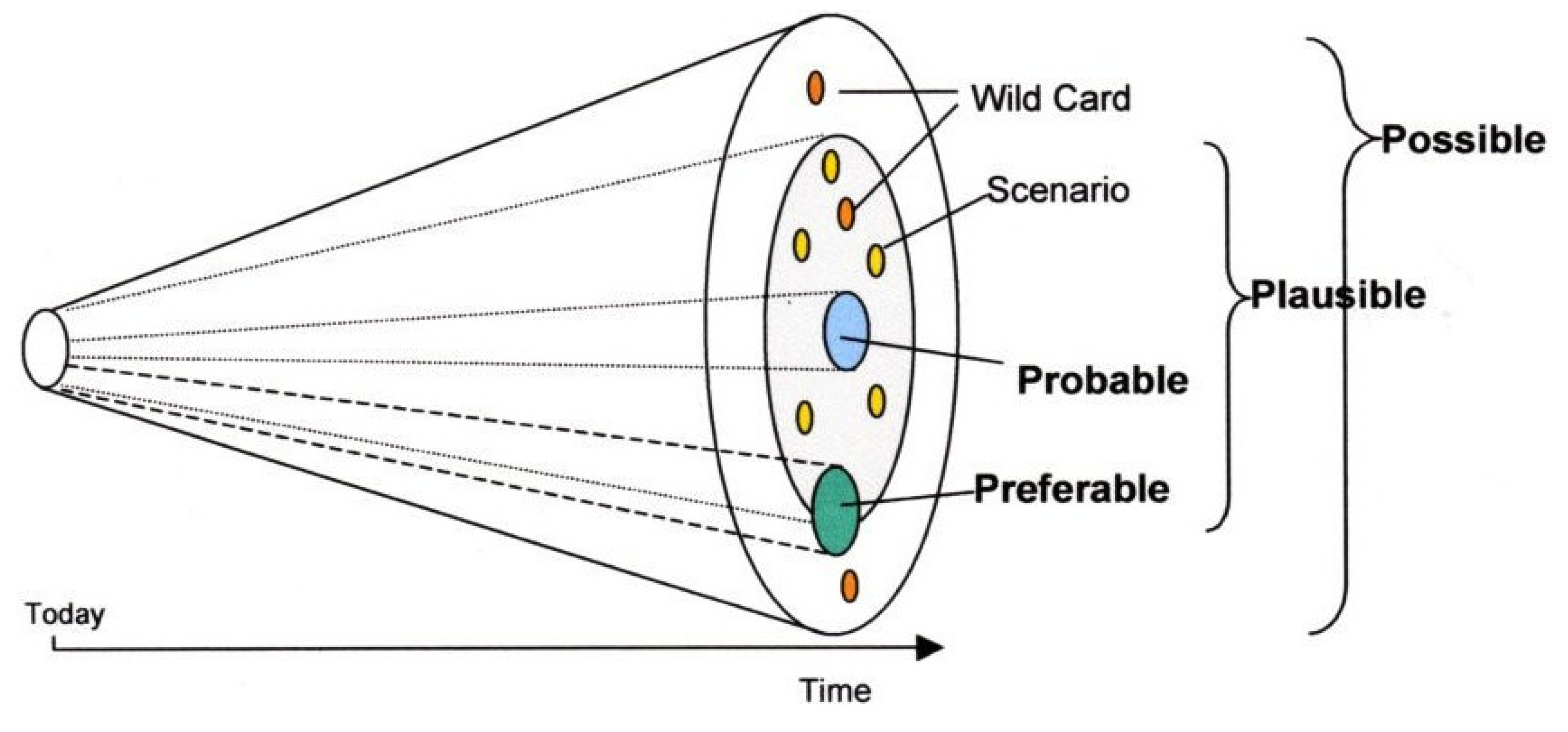 Wild Card

Possible

Scenario

Plausible

Probable

Preferable

Today

Time